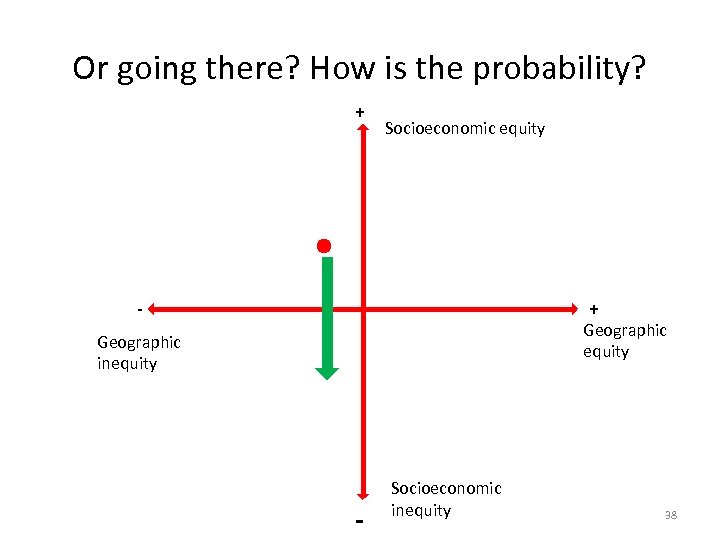 Or going there? How is the probability?

+

Socioeconomic equity

-

Geographic inequity

+

Geographic equity

Socioeconomic inequity

-

38